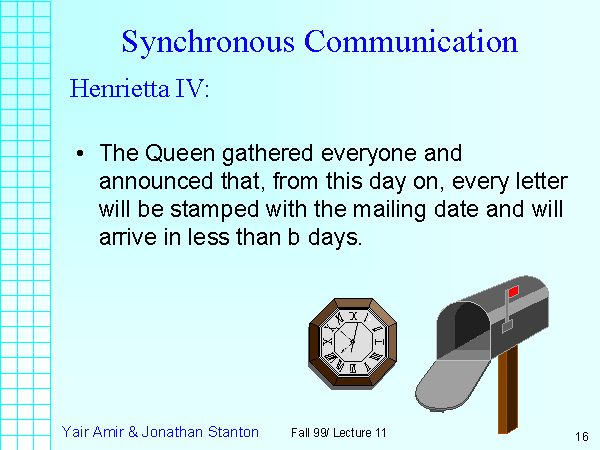 Synchronous Communication

Henrietta IV:

• The Queen gathered everyone and announced that, from this day on, every letter will be stamped with the mailing date and will arrive in less than b days.

Yair Amir & Jonathan Stanton

Fall 99/ Lecture 11

16